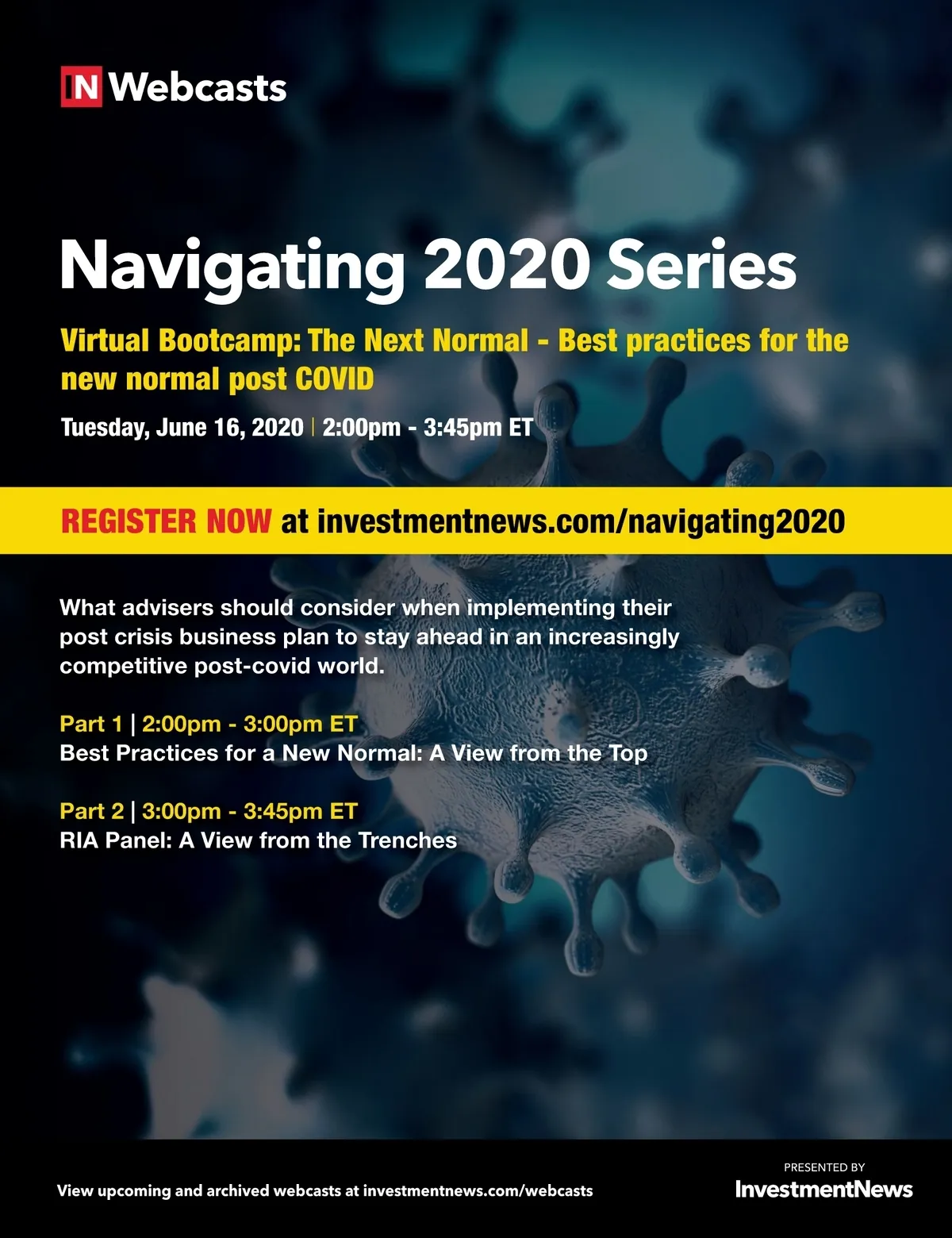 IN Webcasts

Navigating 2020 Series

Virtual Bootcamp: The Next Normal - Best practices for the new normal post COVID

Tuesday, June 16, 2020 | 2:00pm - 3:45pm ET

REGISTER NOW at investmentnews.com/navigating2020

What advisers should consider when implementing their post crisis business plan to stay ahead in an increasingly competitive post-covid world.

Part 1 | 2:00pm - 3:00pm ET
Best Practices for a New Normal: A View from the Top

Part 2 | 3:00pm - 3:45pm ET
RIA Panel: A View from the Trenches

View upcoming and archived webcasts at investmentnews.com/webcasts

PRESENTED BY
InvestmentNews